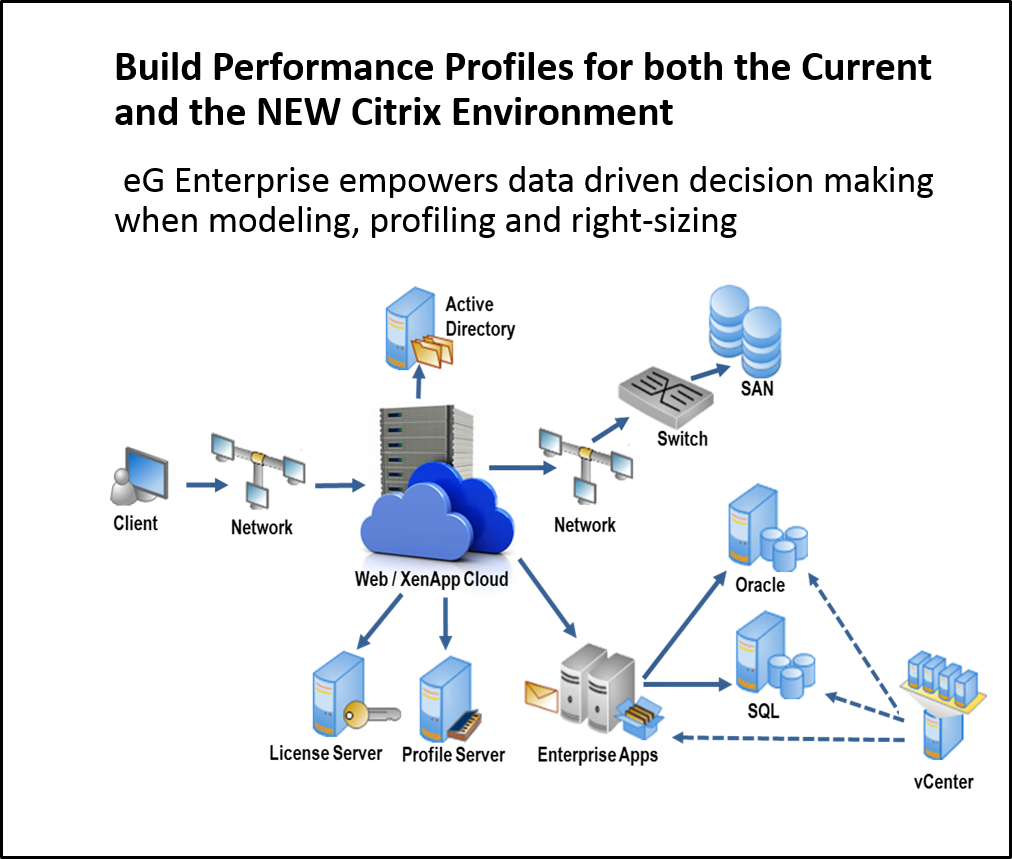 Build Performance Profiles for both the Current and the NEW Citrix Environment

eG Enterprise empowers data driven decision making when modeling, profiling and right-sizing

Active Directory

SAN

Switch

Client

Network

Network

Web / XenApp Cloud

Oracle

SQL

License Server

Profile Server

Enterprise Apps

vCenter